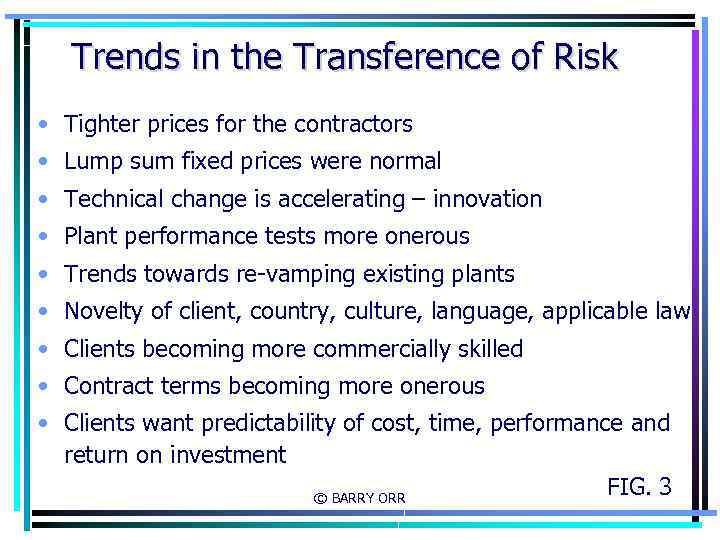 Trends in the Transference of Risk

• Tighter prices for the contractors
• Lump sum fixed prices were normal
• Technical change is accelerating – innovation
• Plant performance tests more onerous
• Trends towards re-vamping existing plants
• Novelty of client, country, culture, language, applicable law
• Clients becoming more commercially skilled
• Contract terms becoming more onerous
• Clients want predictability of cost, time, performance and return on investment

FIG. 3

© BARRY ORR